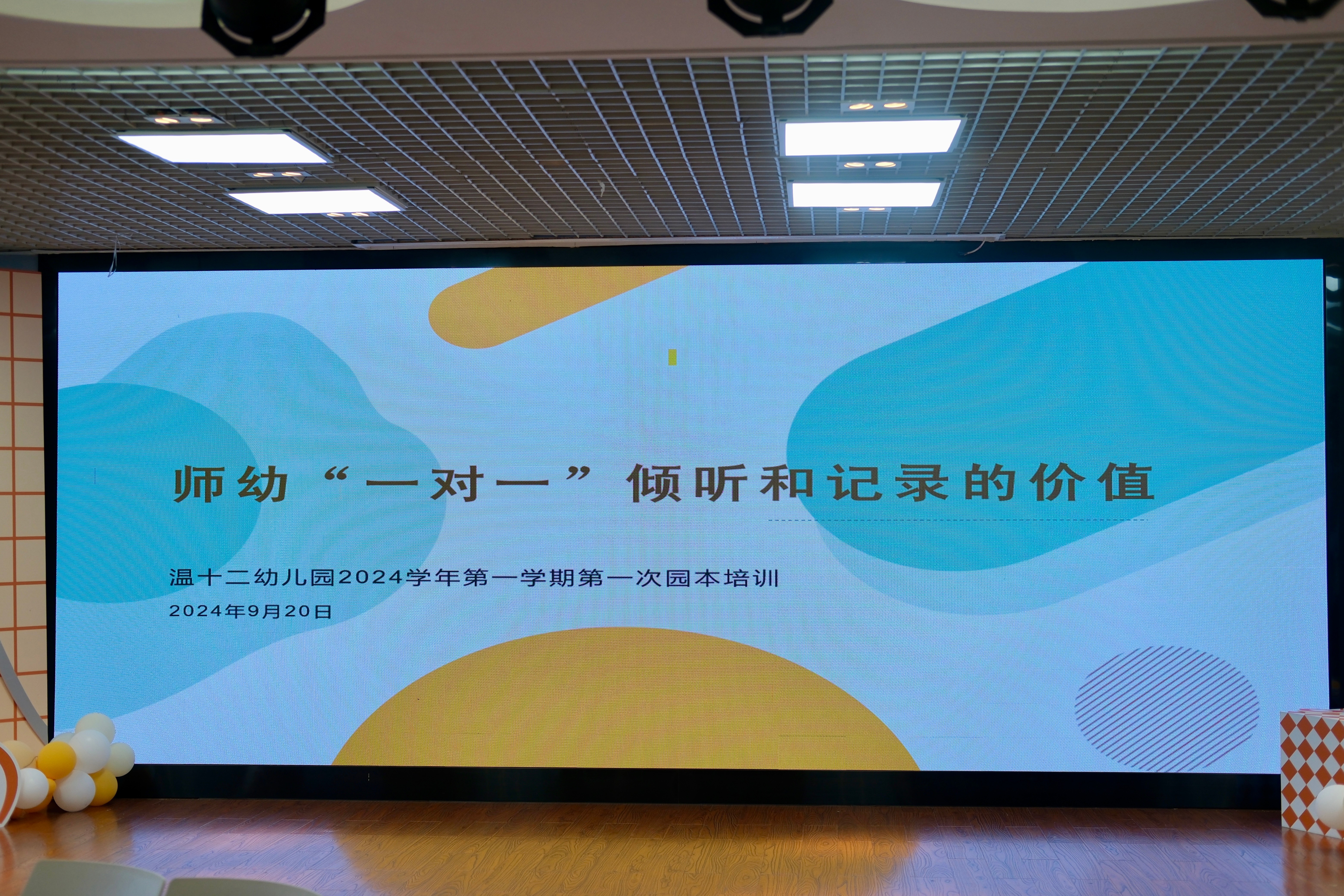 师幼“一对一”倾听和记录的价值

温十二幼儿园2024学年第一学期第一次园本培训

2024年9月20日